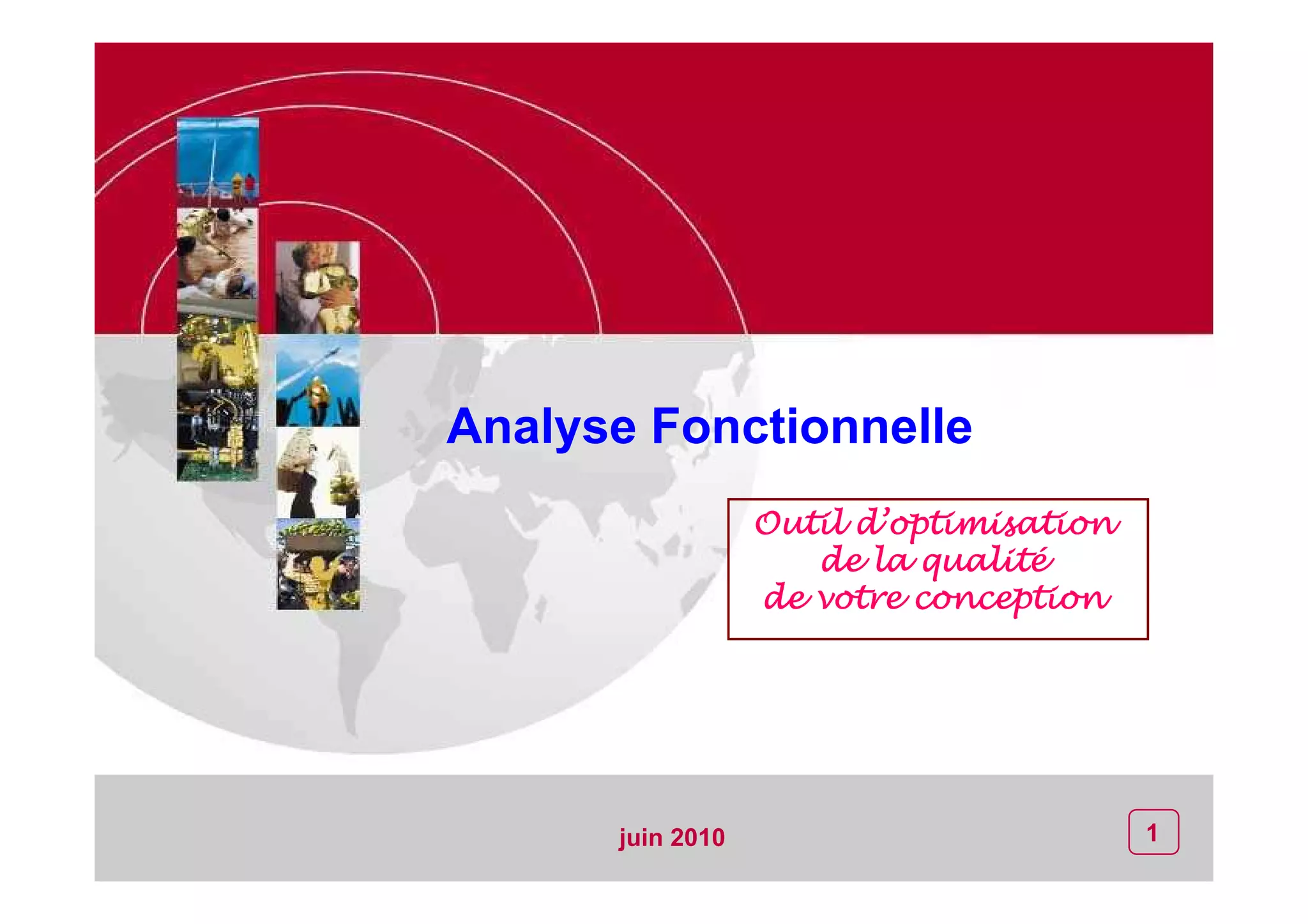 Analyse Fonctionnelle

Outil d'optimisation
de la qualité
de votre conception

juin 2010

1